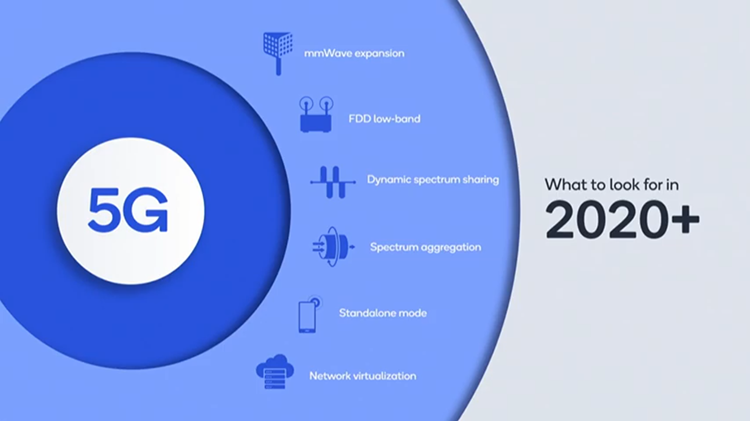 5G

mmWave expansion

FDD low-band

Dynamic spectrum sharing

Spectrum aggregation

Standalone mode

Network virtualization

What to look for in
2020+